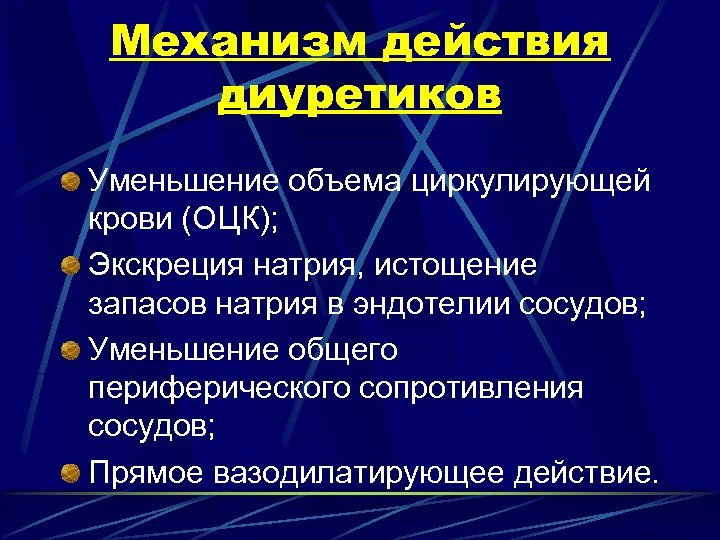 Механизм действия диуретиков

Уменьшение объема циркулирующей крови (ОЦК);

Экскреция натрия, истощение запасов натрия в эндотелии сосудов;

Уменьшение общего периферического сопротивления сосудов;

Прямое вазодилатирующее действие.